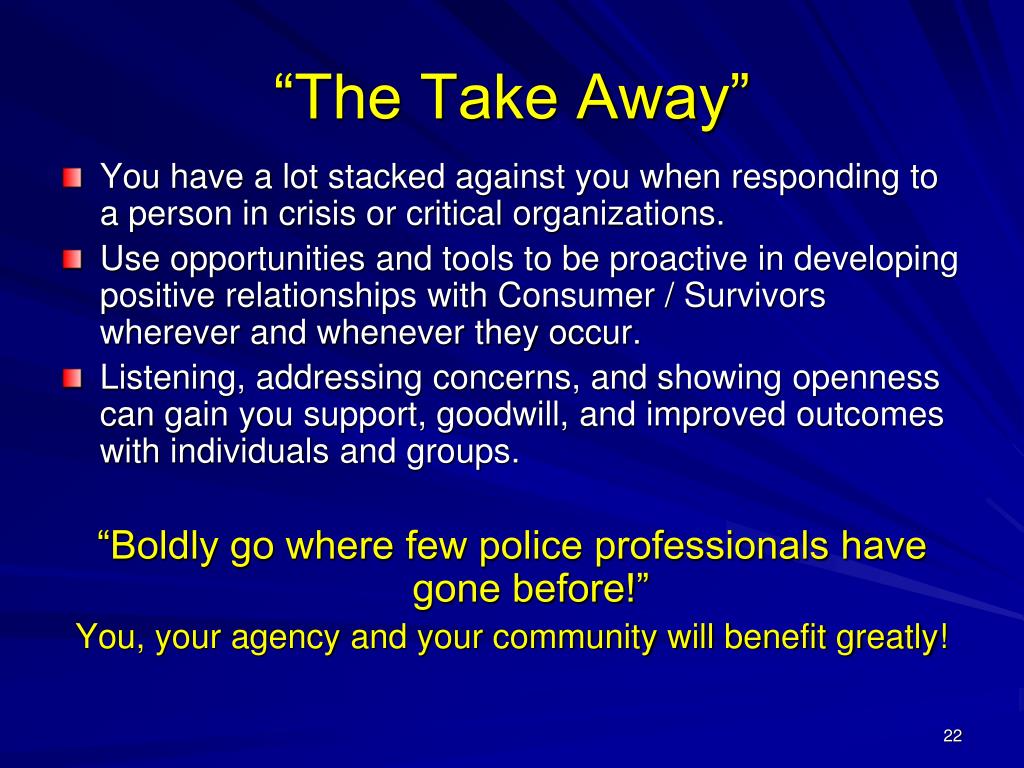 “The Take Away”

You have a lot stacked against you when responding to a person in crisis or critical organizations.

Use opportunities and tools to be proactive in developing positive relationships with Consumer / Survivors wherever and whenever they occur.

Listening, addressing concerns, and showing openness can gain you support, goodwill, and improved outcomes with individuals and groups.

“Boldly go where few police professionals have gone before!”

You, your agency and your community will benefit greatly!

22